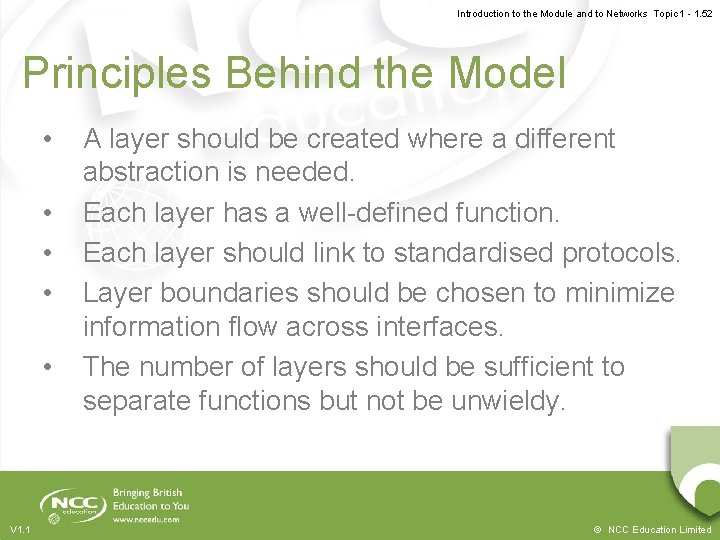 Introduction to the Module and to Networks Topic 1 - 1.52

Principles Behind the Model

• A layer should be created where a different abstraction is needed.
• Each layer has a well-defined function.
• Each layer should link to standardised protocols.
• Layer boundaries should be chosen to minimize information flow across interfaces.
• The number of layers should be sufficient to separate functions but not be unwieldy.

NCC education

Bringing British Education to You

www.nccedu.com

V1.1

© NCC Education Limited